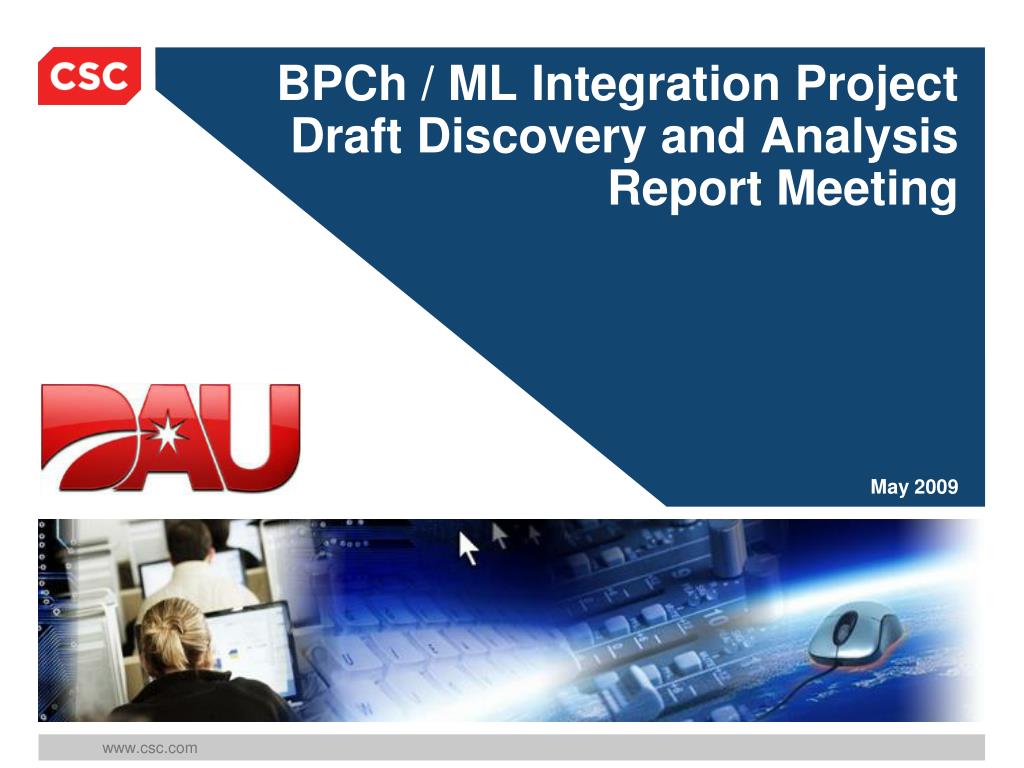 CSC

BPCh / ML Integration Project Draft Discovery and Analysis Report Meeting

DAU

May 2009

www.csc.com